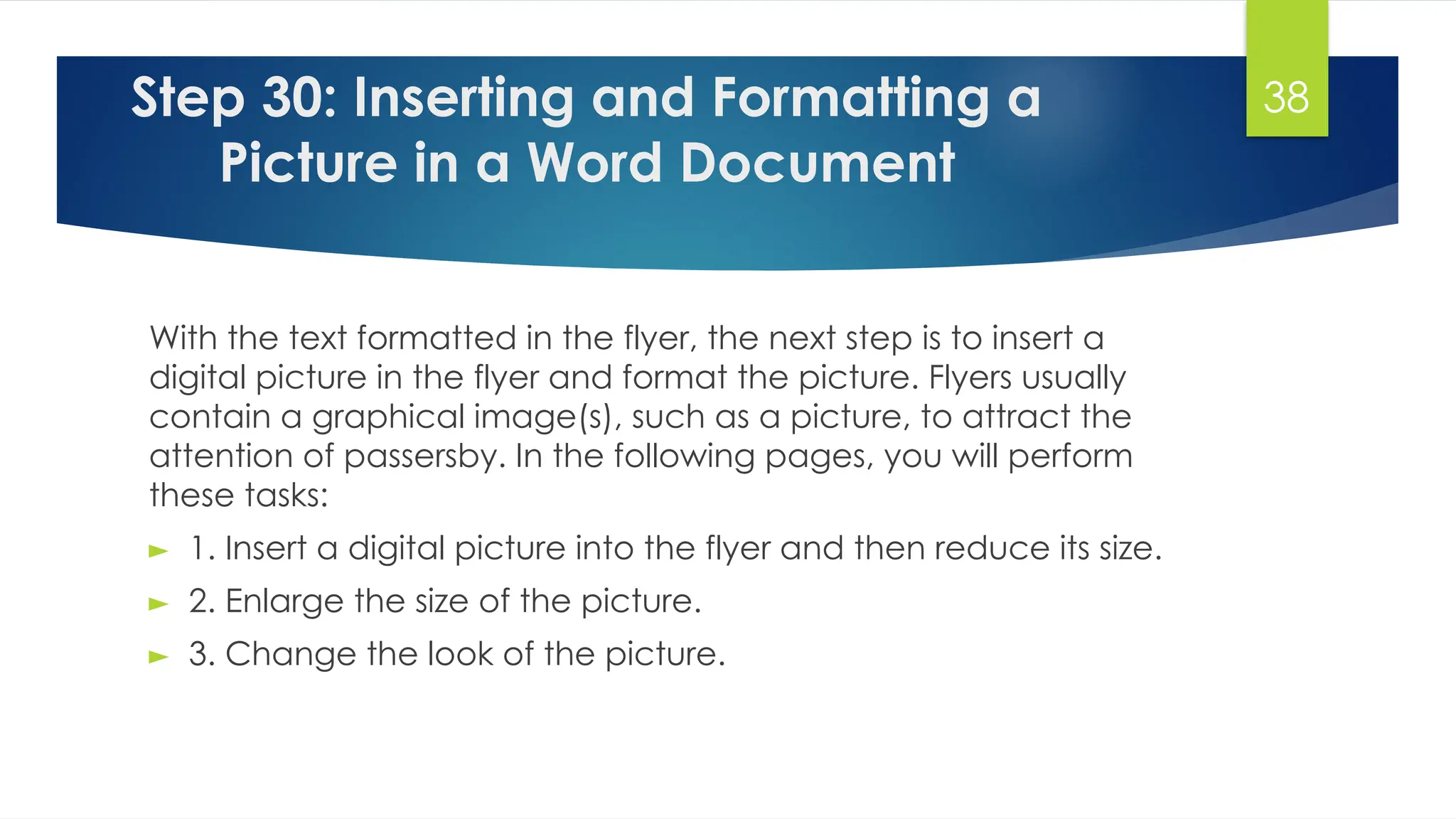 Step 30: Inserting and Formatting a Picture in a Word Document

38

With the text formatted in the flyer, the next step is to insert a digital picture in the flyer and format the picture. Flyers usually contain a graphical image(s), such as a picture, to attract the attention of passersby. In the following pages, you will perform these tasks:

► 1. Insert a digital picture into the flyer and then reduce its size.

► 2. Enlarge the size of the picture.

► 3. Change the look of the picture.